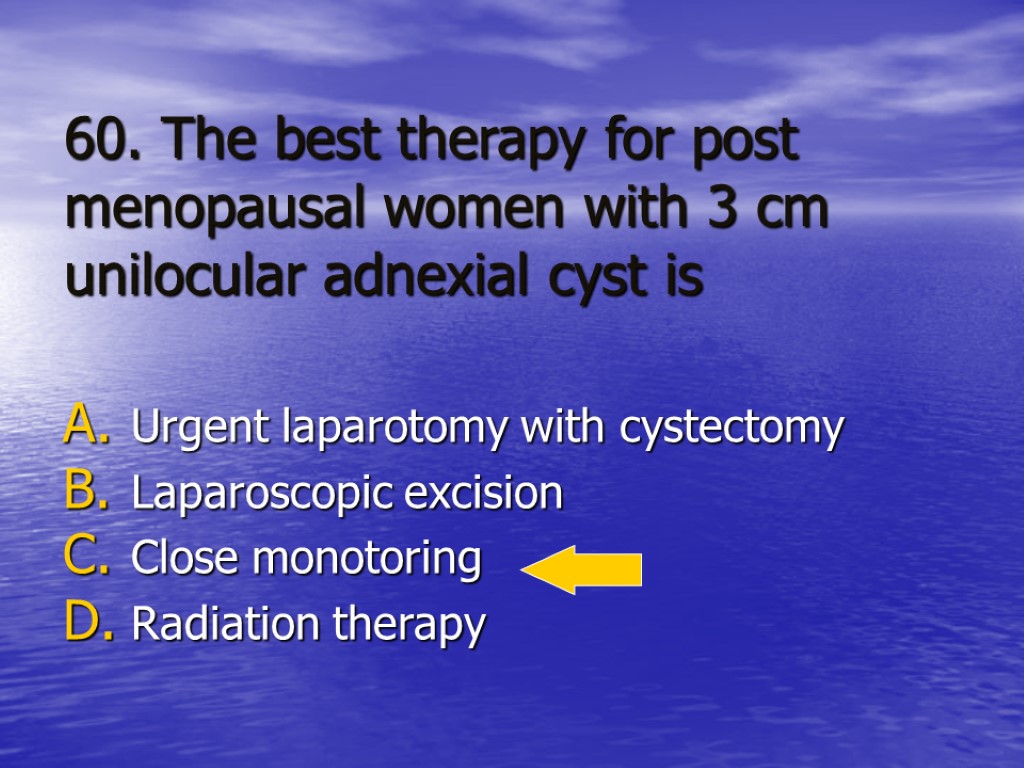 60. The best therapy for post menopausal women with 3 cm unilocular adnexial cyst is

A. Urgent laparotomy with cystectomy
B. Laparoscopic excision
C. Close monotoring
D. Radiation therapy